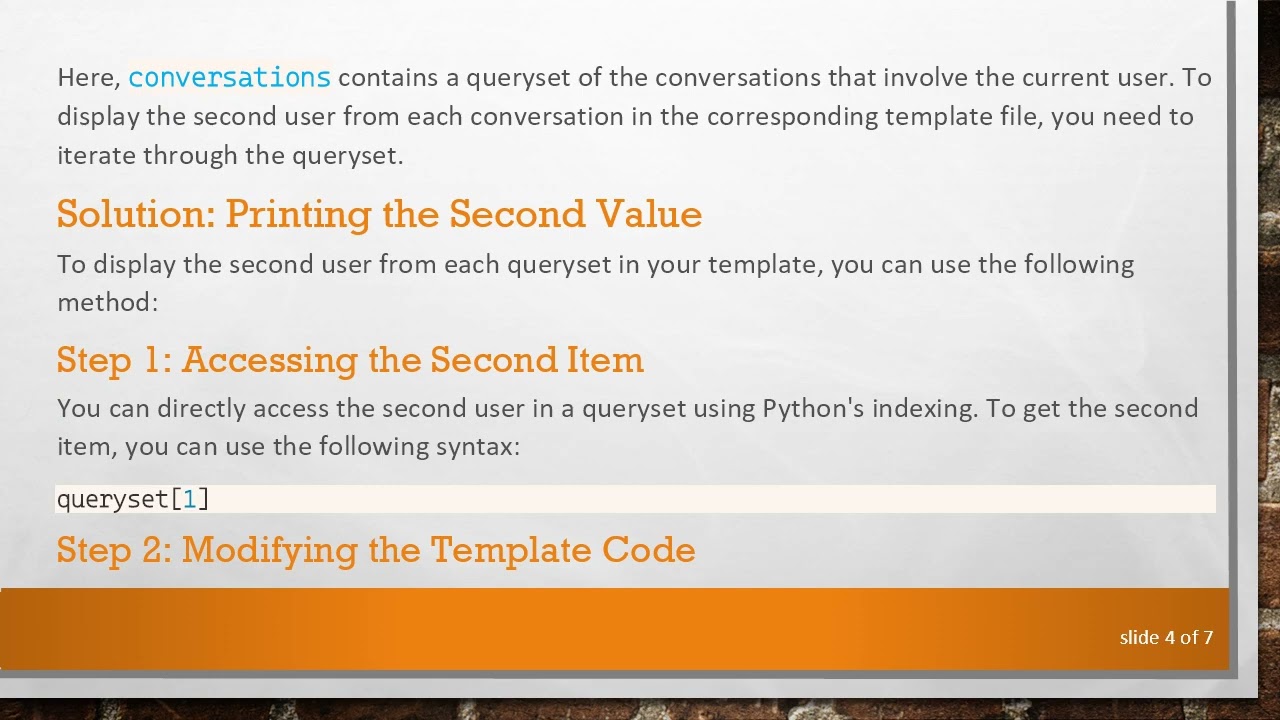 Here, conversations contains a queryset of the conversations that involve the current user. To display the second user from each conversation in the corresponding template file, you need to iterate through the queryset.

Solution: Printing the Second Value

To display the second user from each queryset in your template, you can use the following method:

Step 1: Accessing the Second Item

You can directly access the second user in a queryset using Python's indexing. To get the second item, you can use the following syntax:

queryset[1]

Step 2: Modifying the Template Code

slide 4 of 7